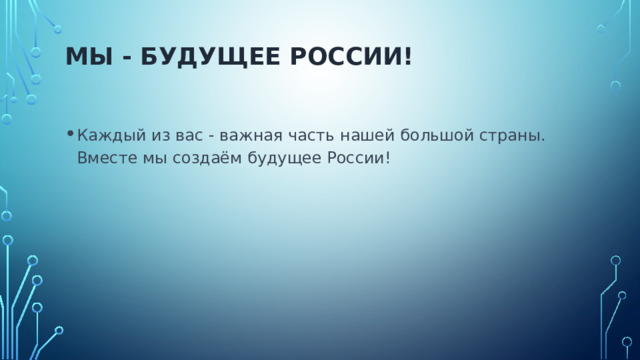 МЫ - БУДУЩЕЕ РОССИИ!

• Каждый из вас - важная часть нашей большой страны. Вместе мы создаём будущее России!